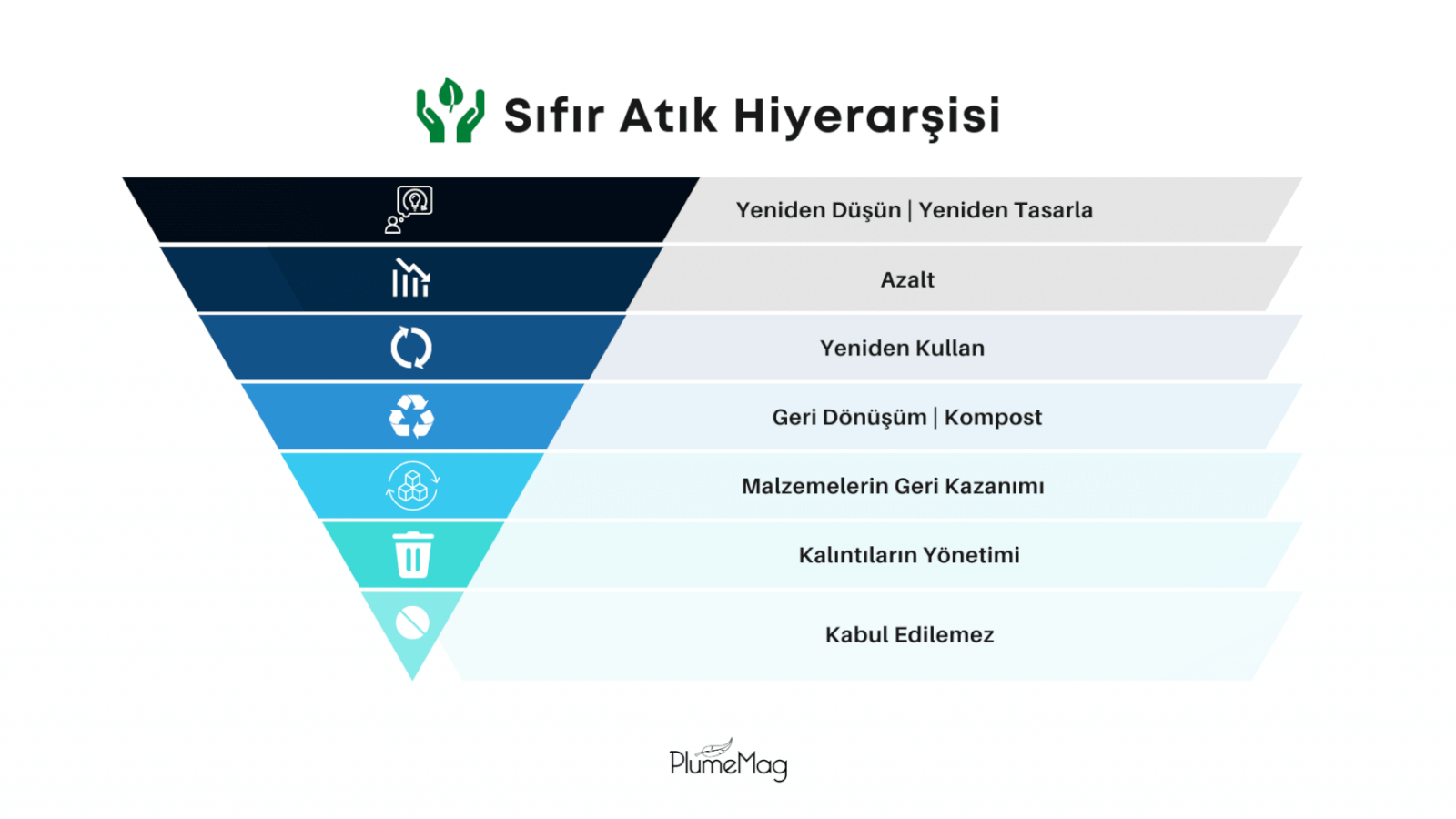 Sıfır Atık Hiyerarşisi

Yeniden Düşün | Yeniden Tasarla

Azalt

Yeniden Kullan

Geri Dönüşüm | Kompost

Malzemelerin Geri Kazanımı

Kalıntıların Yönetimi

Kabul Edilemez

PlumeMag